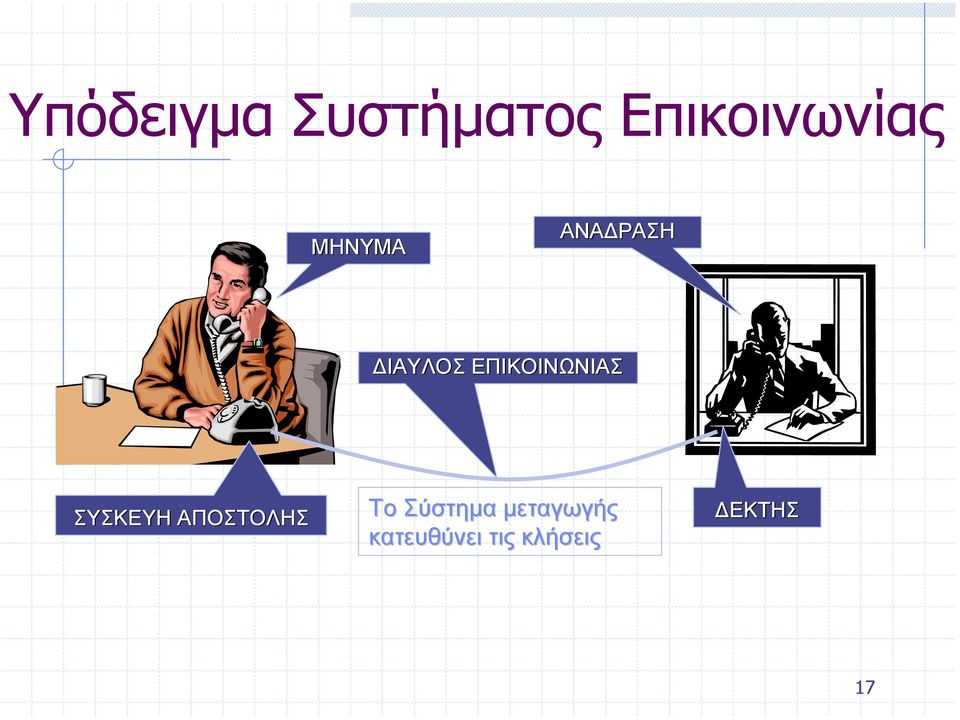 Υπόδειγμα Συστήματος Επικοινωνίας

ΜΗΝΥΜΑ

ΑΝΑΔΡΑΣΗ

ΔΙΑΥΛΟΣ ΕΠΙΚΟΙΝΩΝΙΑΣ

ΣΥΣΚΕΥΗ ΑΠΟΣΤΟΛΗΣ

Το Σύστημα μεταγωγής κατευθύνει τις κλήσεις

ΔΕΚΤΗΣ

17